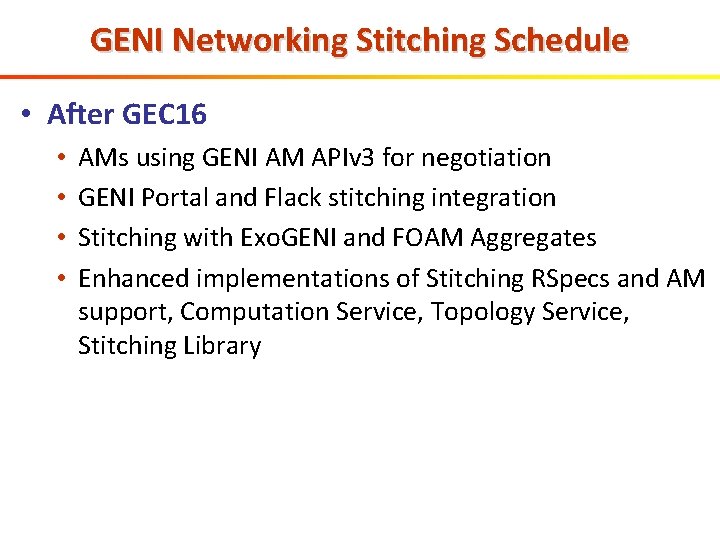 GENI Networking Stitching Schedule

• After GEC16
  • AMs using GENI AM APIv3 for negotiation
  • GENI Portal and Flack stitching integration
  • Stitching with ExoGENI and FOAM Aggregates
  • Enhanced implementations of Stitching RSpecs and AM support, Computation Service, Topology Service, Stitching Library